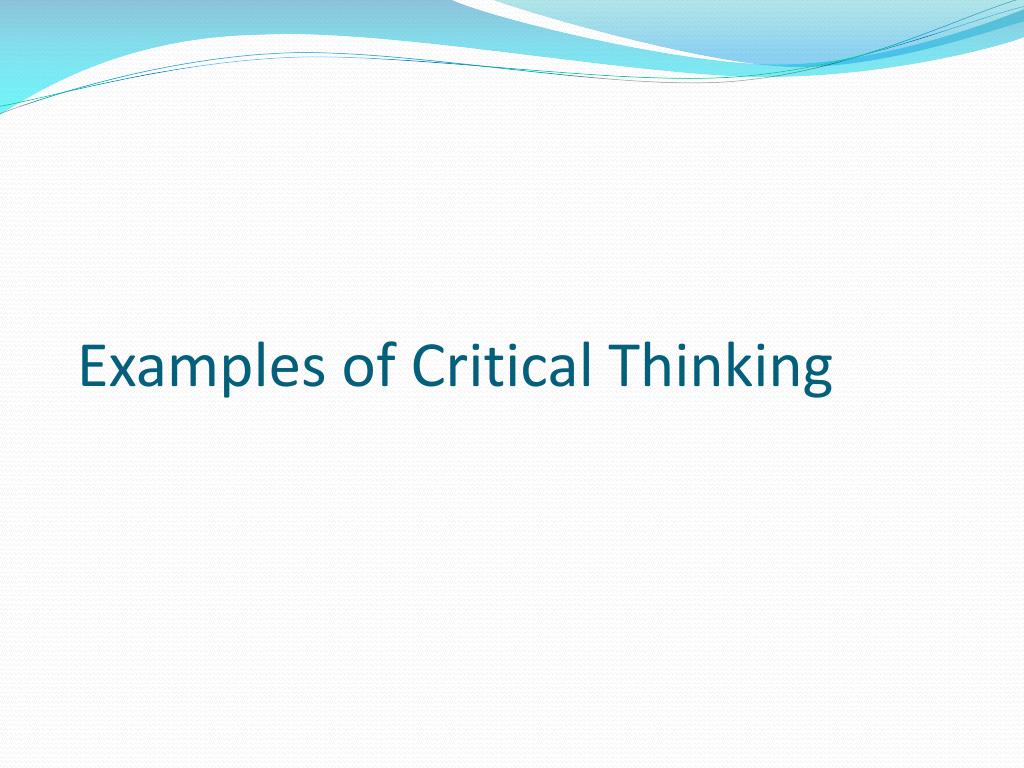 Examples of Critical Thinking